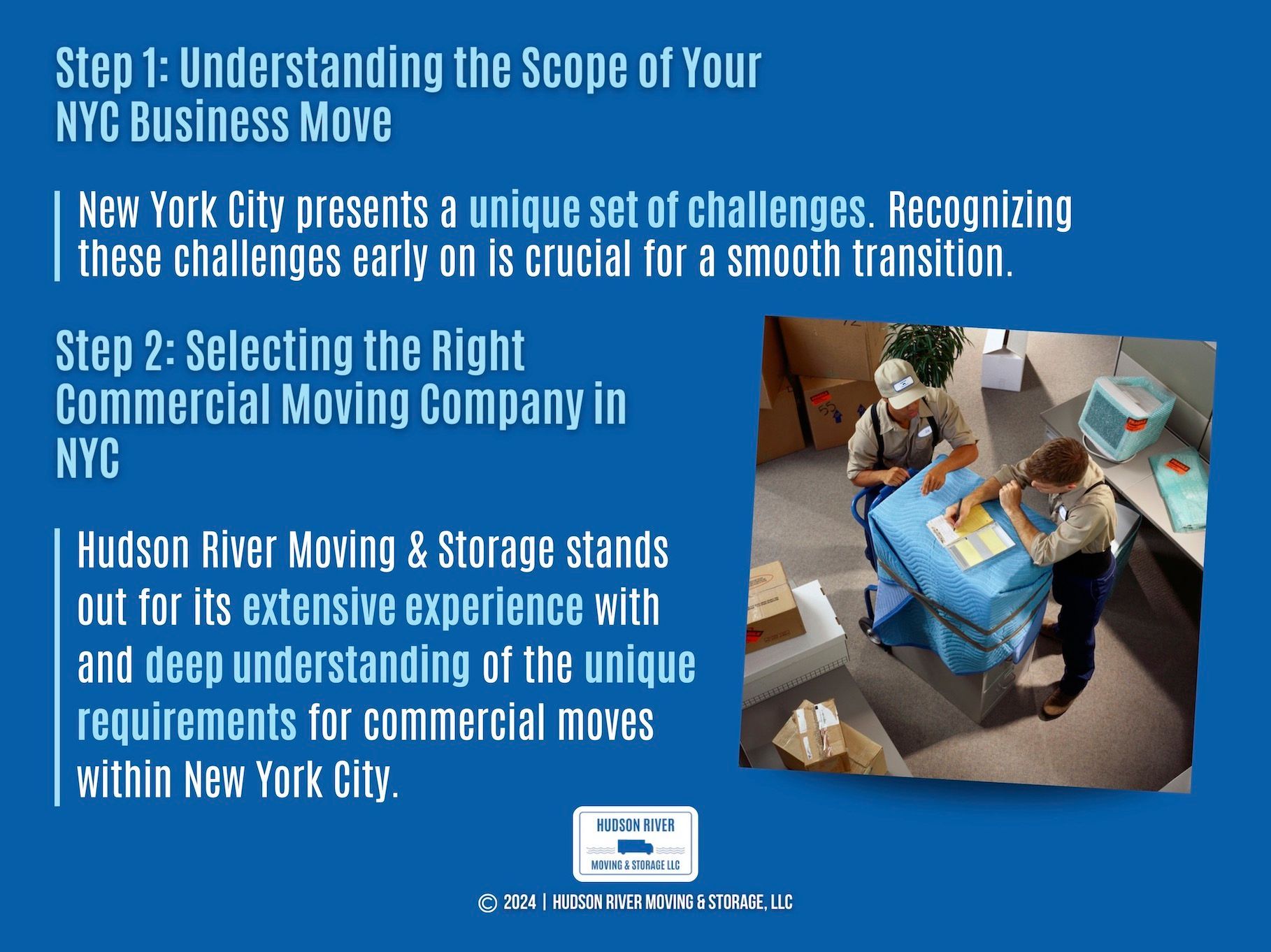 Step 1: Understanding the Scope of Your NYC Business Move

New York City presents a unique set of challenges. Recognizing these challenges early on is crucial for a smooth transition.

Step 2: Selecting the Right Commercial Moving Company in NYC

Hudson River Moving & Storage stands out for its extensive experience with and deep understanding of the unique requirements for commercial moves within New York City.

HUDSON RIVER
MOVING & STORAGE LLC

© 2024 | HUDSON RIVER MOVING & STORAGE, LLC